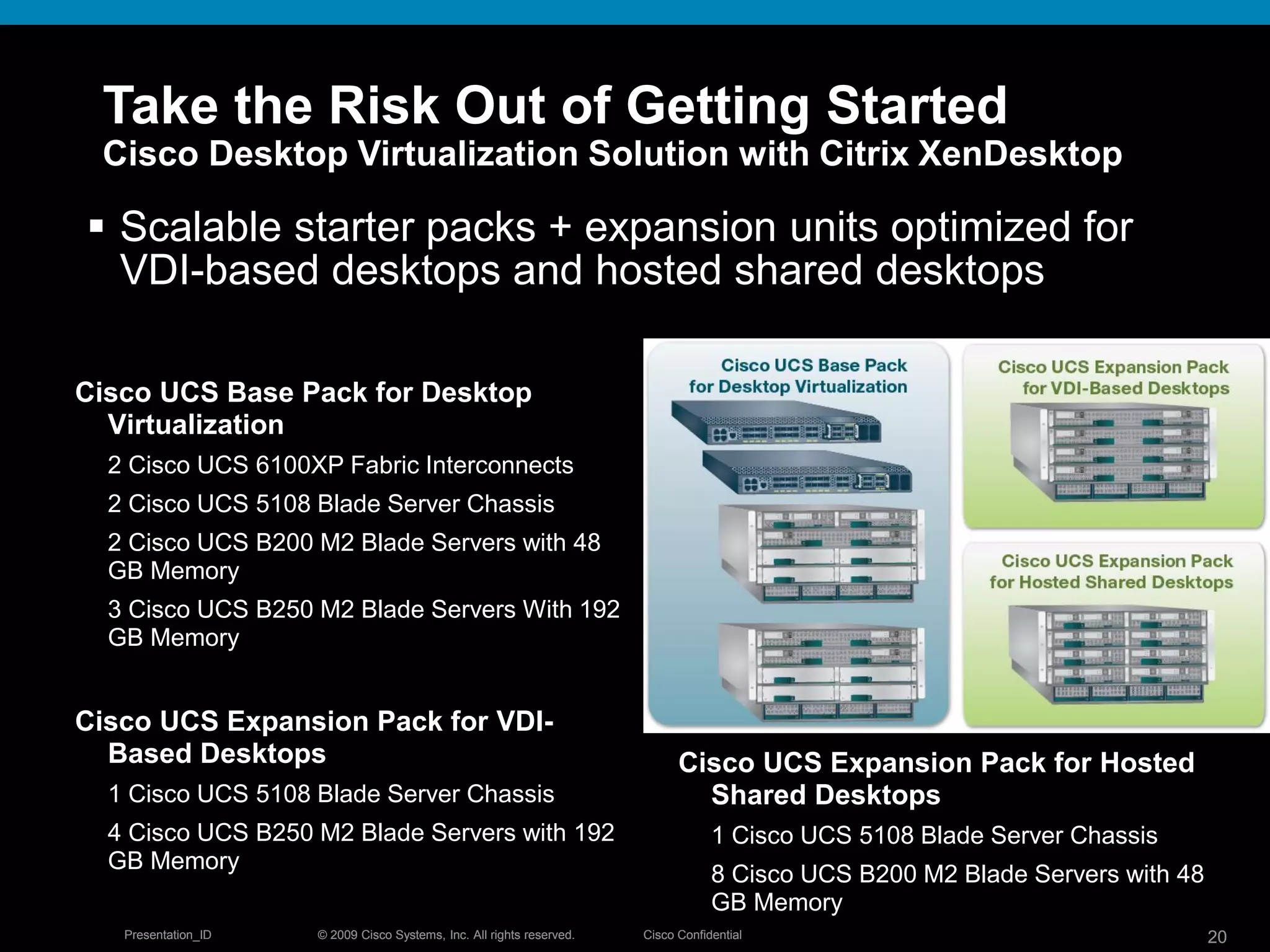 Take the Risk Out of Getting Started
Cisco Desktop Virtualization Solution with Citrix XenDesktop

▪ Scalable starter packs + expansion units optimized for VDI-based desktops and hosted shared desktops

Cisco UCS Base Pack for Desktop Virtualization

2 Cisco UCS 6100XP Fabric Interconnects

2 Cisco UCS 5108 Blade Server Chassis

2 Cisco UCS B200 M2 Blade Servers with 48 GB Memory

3 Cisco UCS B250 M2 Blade Servers With 192 GB Memory

Cisco UCS Expansion Pack for VDI-Based Desktops

1 Cisco UCS 5108 Blade Server Chassis

4 Cisco UCS B250 M2 Blade Servers with 192 GB Memory

Cisco UCS Base Pack for Desktop Virtualization

Cisco UCS Expansion Pack for VDI-Based Desktops

Cisco UCS Expansion Pack for Hosted Shared Desktops

Cisco UCS Expansion Pack for Hosted Shared Desktops

1 Cisco UCS 5108 Blade Server Chassis

8 Cisco UCS B200 M2 Blade Servers with 48 GB Memory

Presentation_ID © 2009 Cisco Systems, Inc. All rights reserved. Cisco Confidential 20